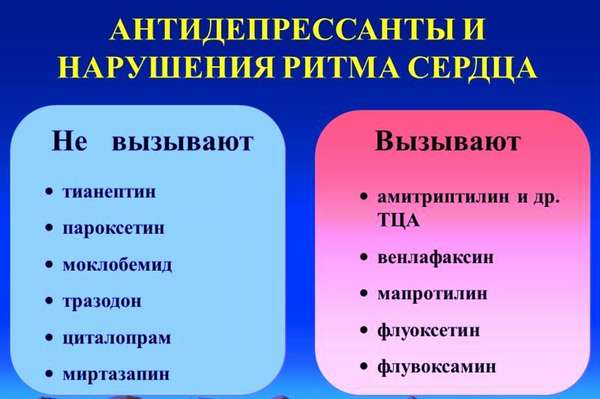 АНТИДЕПРЕССАНТЫ И НАРУШЕНИЯ РИТМА СЕРДЦА

Не вызывают

• тианептин
• пароксетин
• моклобемид
• тразодон
• циталопрам
• миртазапин

Вызывают

• амитриптилин и др. ТЦА
• венлафаксин
• мапротилин
• флуоксетин
• флувоксамин